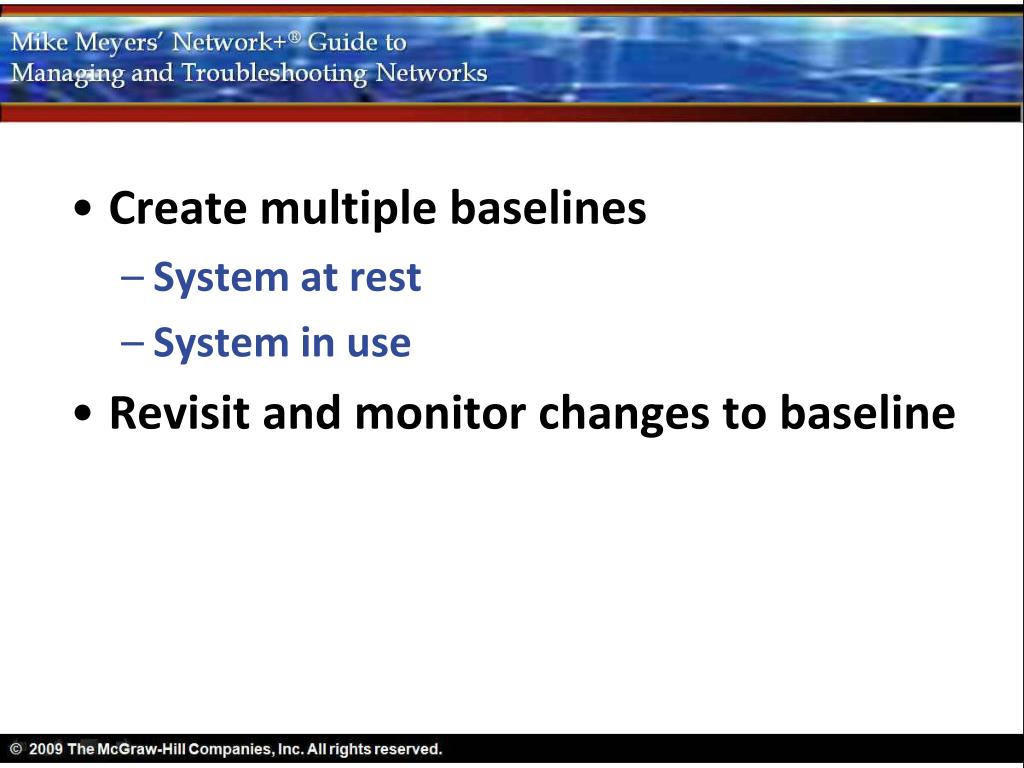 Mike Meyers' Network+® Guide to Managing and Troubleshooting Networks

• Create multiple baselines
– System at rest
– System in use
• Revisit and monitor changes to baseline

© 2009 The McGraw-Hill Companies, Inc. All rights reserved.